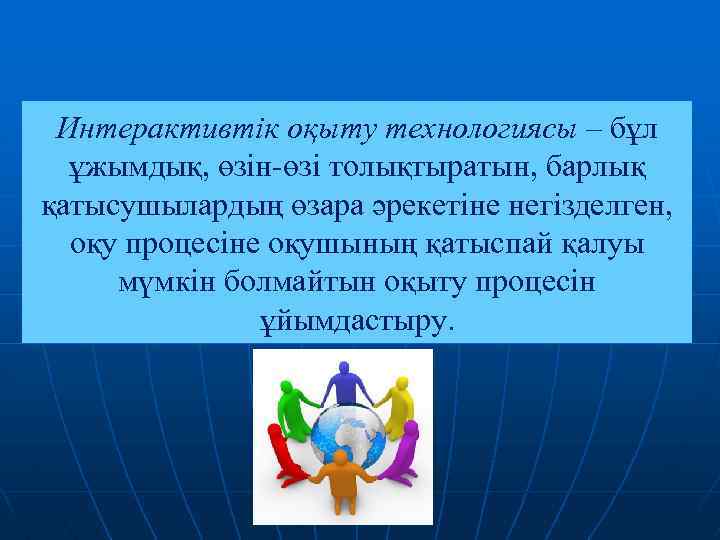 Интерактивтік оқыту технологиясы – бұл ұжымдық, өзін-өзі толықтыратын, барлық қатысушылардың өзара әрекетіне негізделген, оқу процесіне оқушының қатыспай қалуы мүмкін болмайтын оқыту процесін ұйымдастыру.